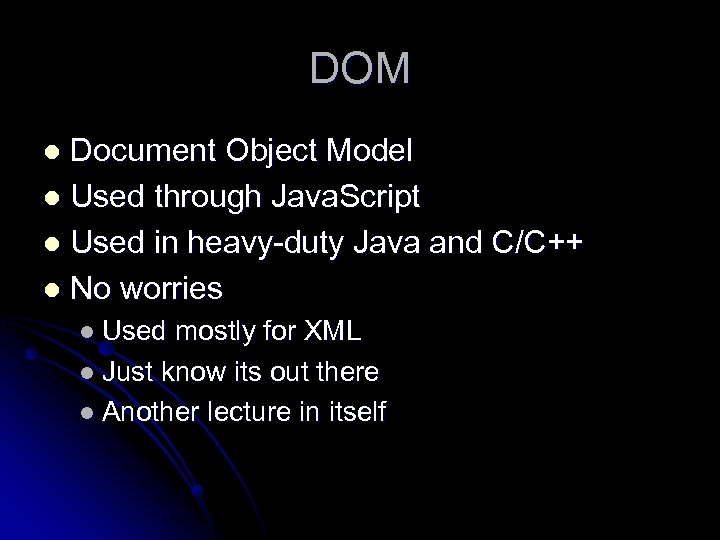 DOM

- Document Object Model
- Used through JavaScript
- Used in heavy-duty Java and C/C++
- No worries
  - Used mostly for XML
  - Just know its out there
  - Another lecture in itself